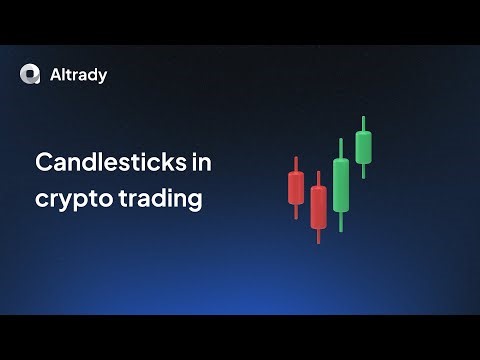 Altrady

Candlesticks in crypto trading